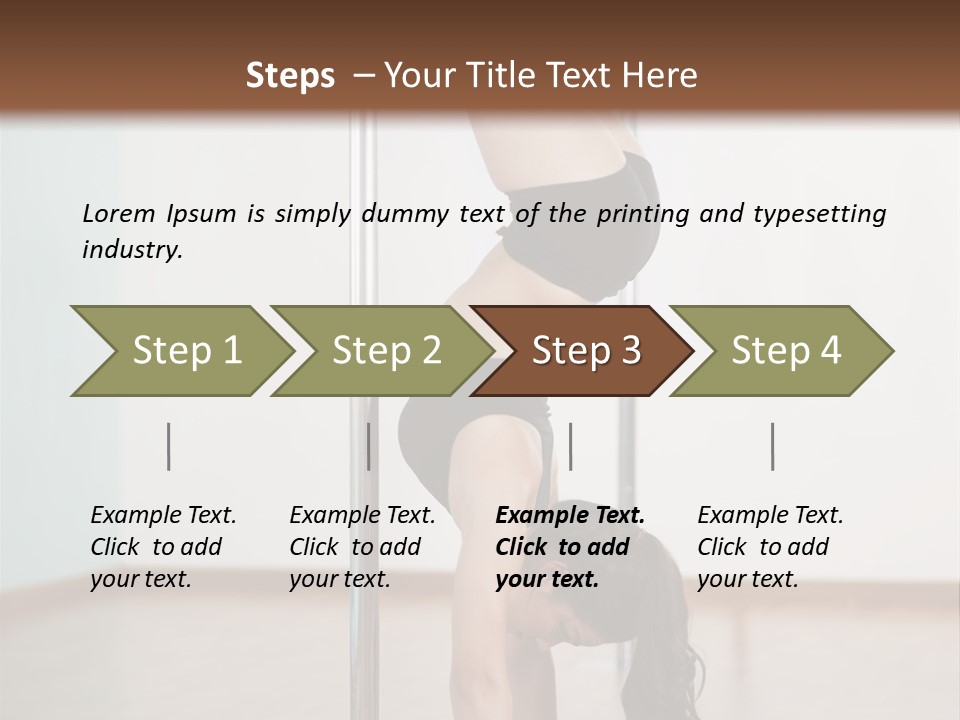 Steps – Your Title Text Here

Lorem Ipsum is simply dummy text of the printing and typesetting industry.

Step 1

Step 2

Step 3

Step 4

Example Text. Click to add your text.

Example Text. Click to add your text.

Example Text. Click to add your text.

Example Text. Click to add your text.